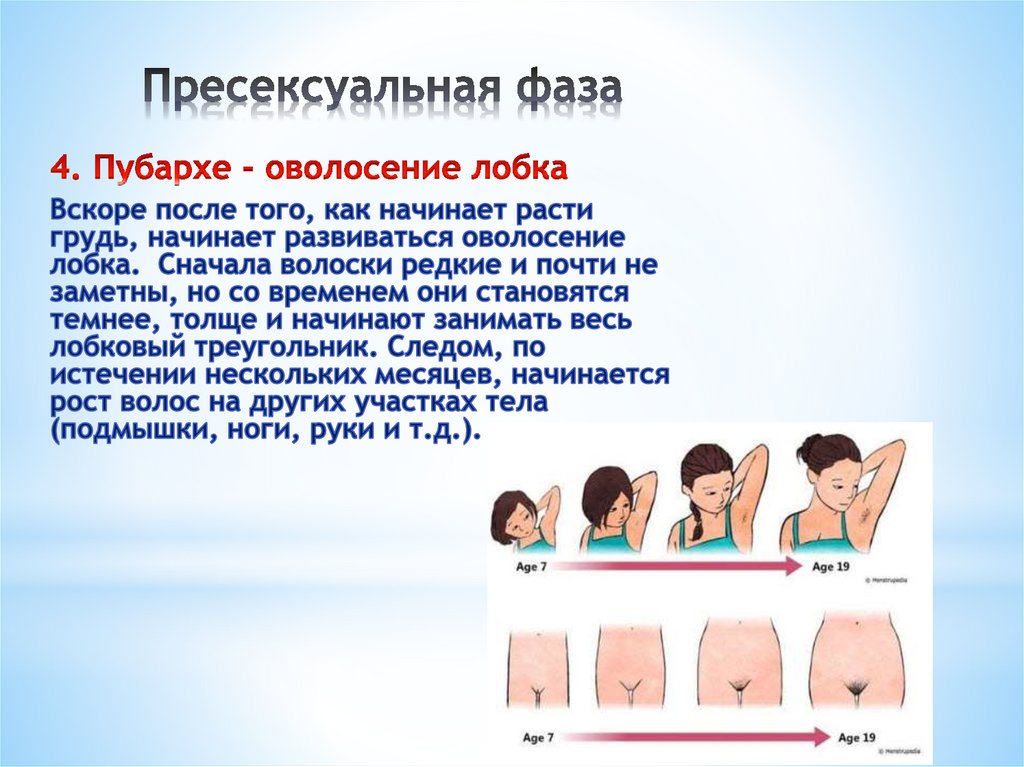 Пресексуальная фаза

4. Пубархе - оволосение лобка

Вскоре после того, как начинает расти грудь, начинает развиваться оволосение лобка. Сначала волоски редкие и почти не заметны, но со временем они становятся темнее, толще и начинают занимать весь лобковый треугольник. Следом, по истечении нескольких месяцев, начинается рост волос на других участках тела (подмышки, ноги, руки и т.д.).

Age 7

Age 19

© Menstrupedia

Age 7

Age 19

© Menstrupedia